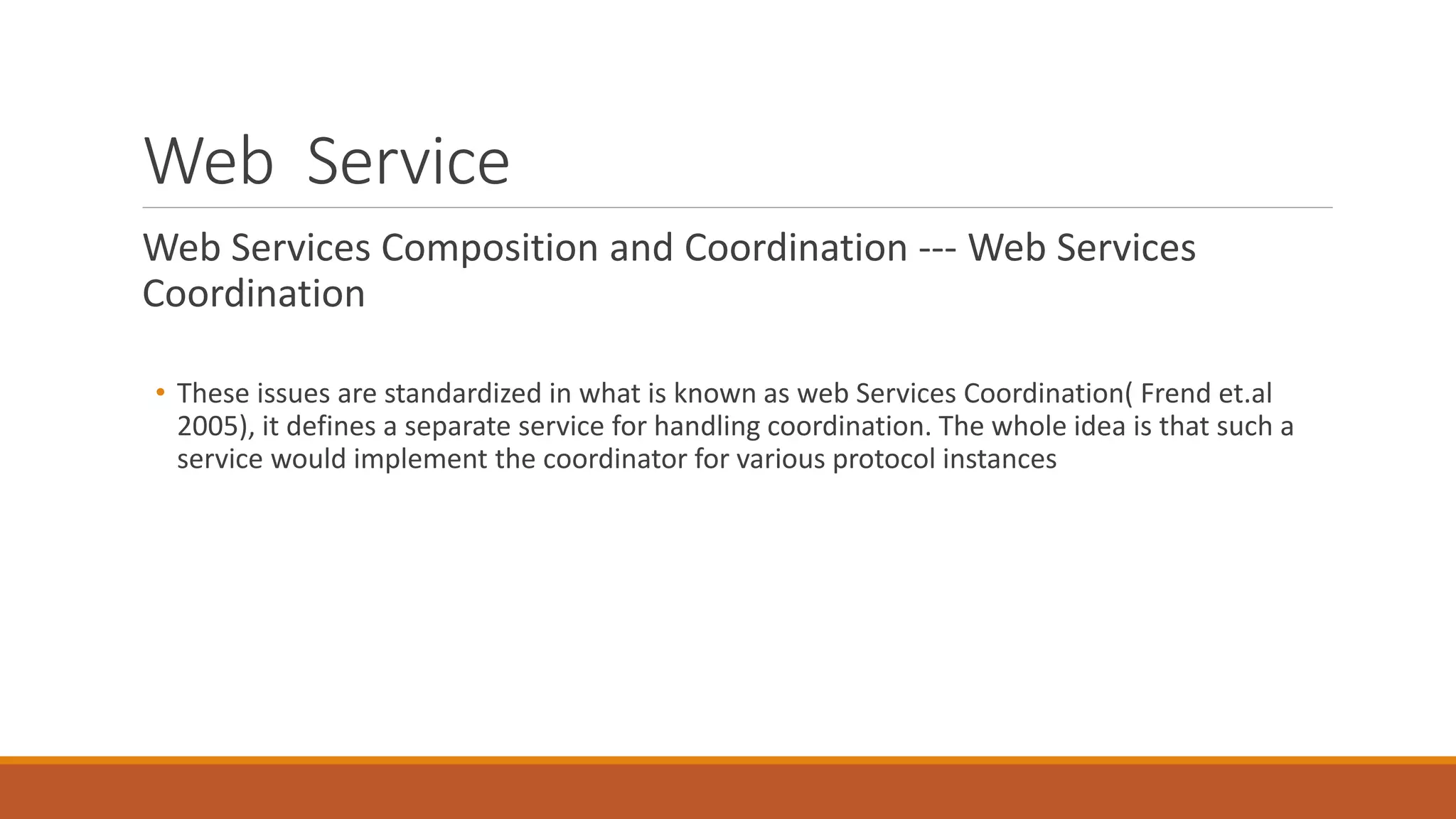 Web Service

Web Services Composition and Coordination --- Web Services Coordination

• These issues are standardized in what is known as web Services Coordination( Frend et.al 2005), it defines a separate service for handling coordination. The whole idea is that such a service would implement the coordinator for various protocol instances